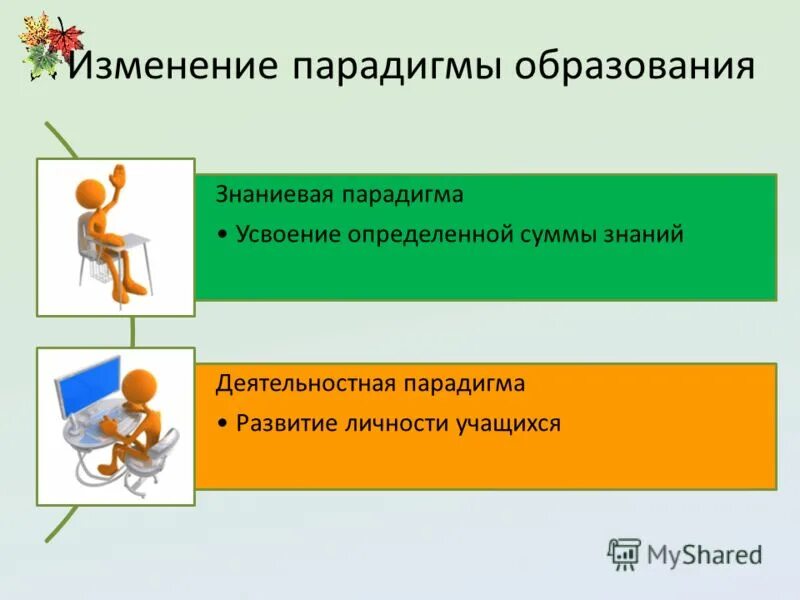 Изменение парадигмы образования

Знаниевая парадигма

• Усвоение определенной суммы знаний

Деятельностная парадигма

• Развитие личности учащихся

MyShared